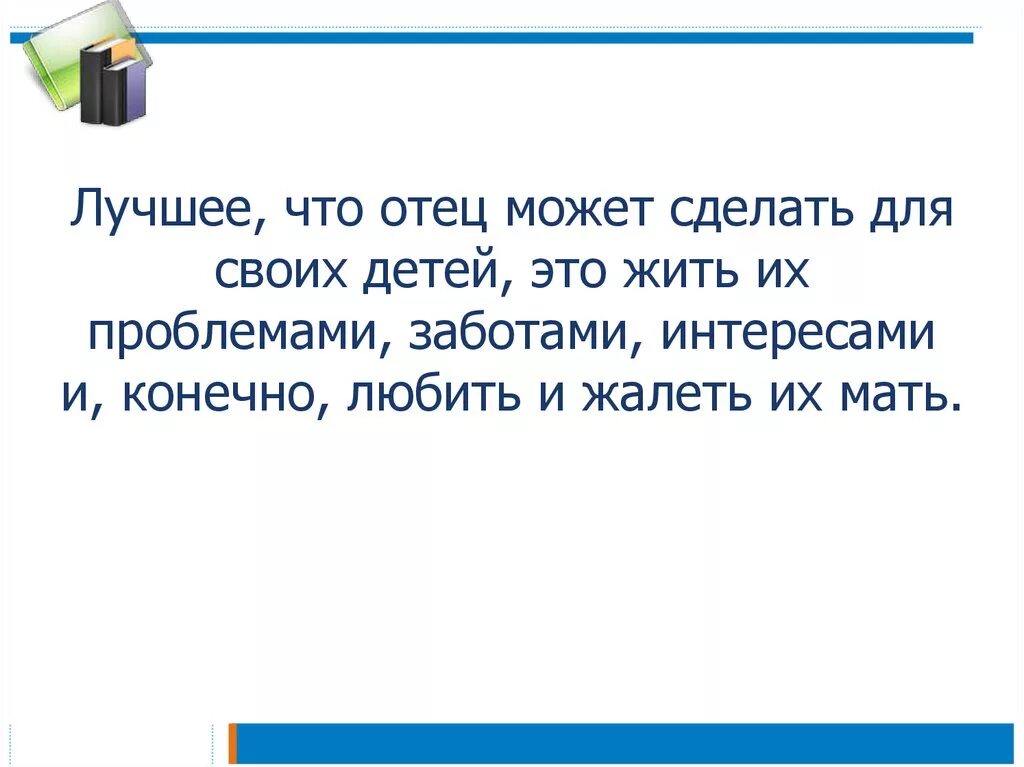 Лучшее, что отец может сделать для своих детей, это жить их проблемами, заботами, интересами и, конечно, любить и жалеть их мать.